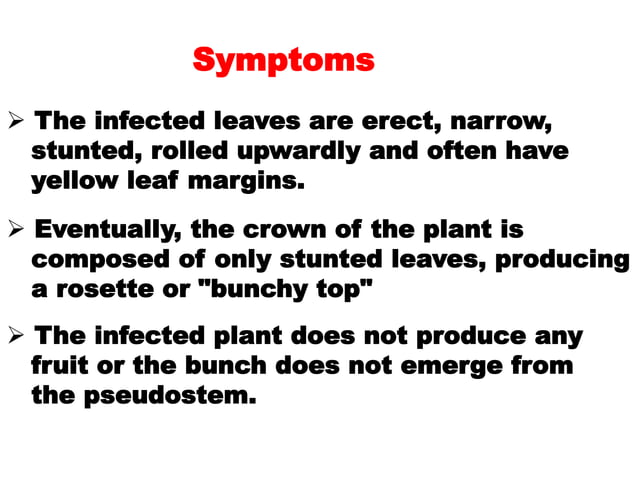 Symptoms

➢ The infected leaves are erect, narrow, stunted, rolled upwardly and often have yellow leaf margins.

➢ Eventually, the crown of the plant is composed of only stunted leaves, producing a rosette or "bunchy top"

➢ The infected plant does not produce any fruit or the bunch does not emerge from the pseudostem.